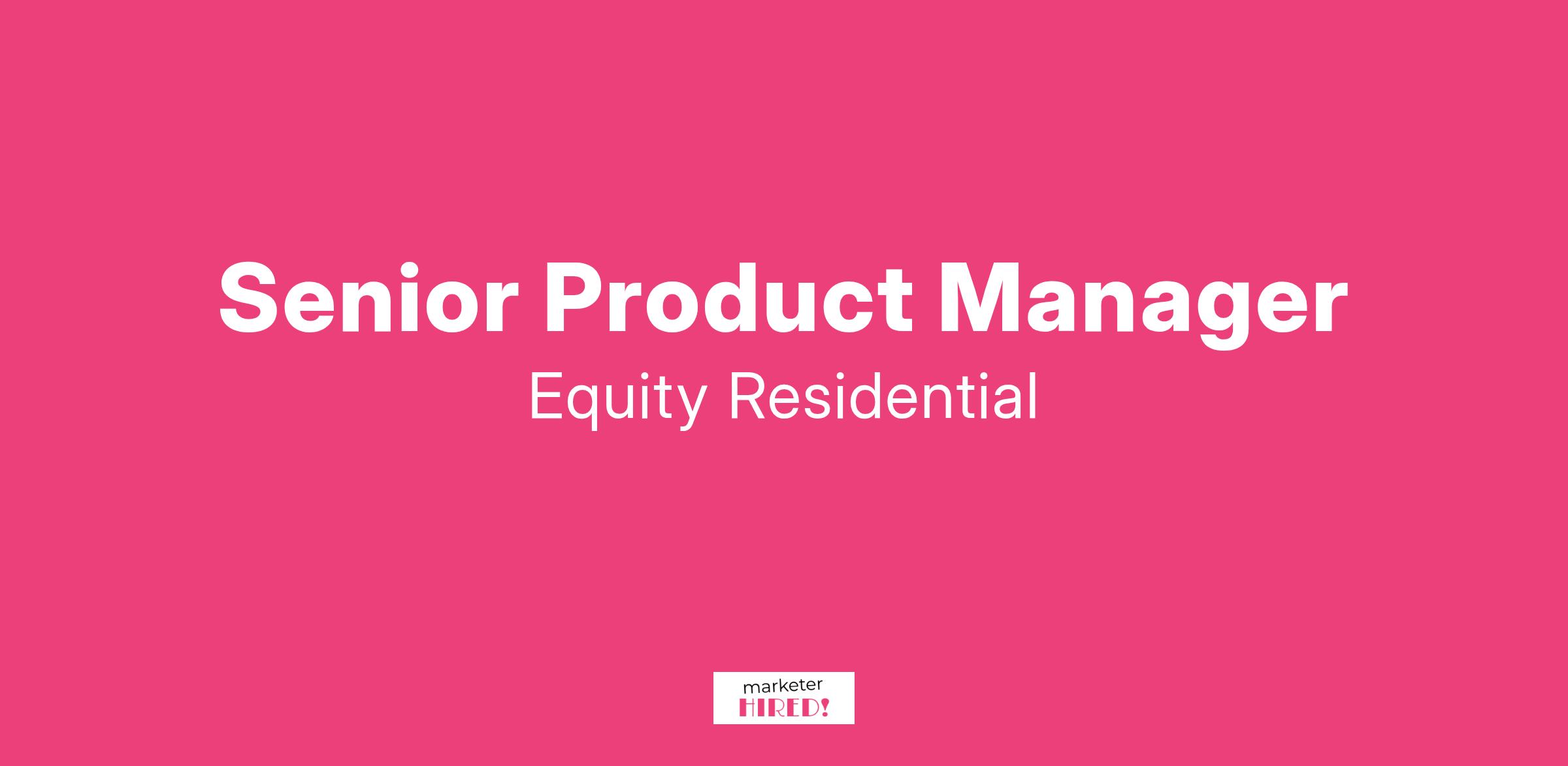 Senior Product Manager

Equity Residential

marketer
HIRED!